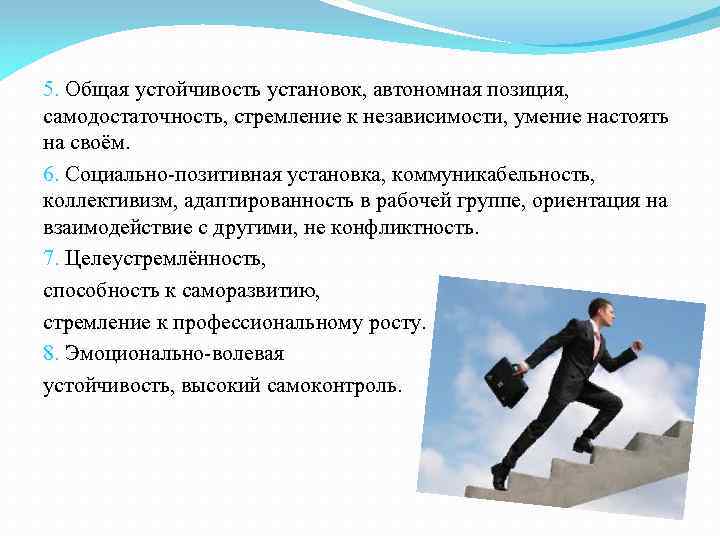 5. Общая устойчивость установок, автономная позиция, самодостаточность, стремление к независимости, умение настоять на своём.

6. Социально-позитивная установка, коммуникабельность, коллективизм, адаптированность в рабочей группе, ориентация на взаимодействие с другими, не конфликтность.

7. Целеустремлённость, способность к саморазвитию, стремление к профессиональному росту.

8. Эмоционально-волевая устойчивость, высокий самоконтроль.